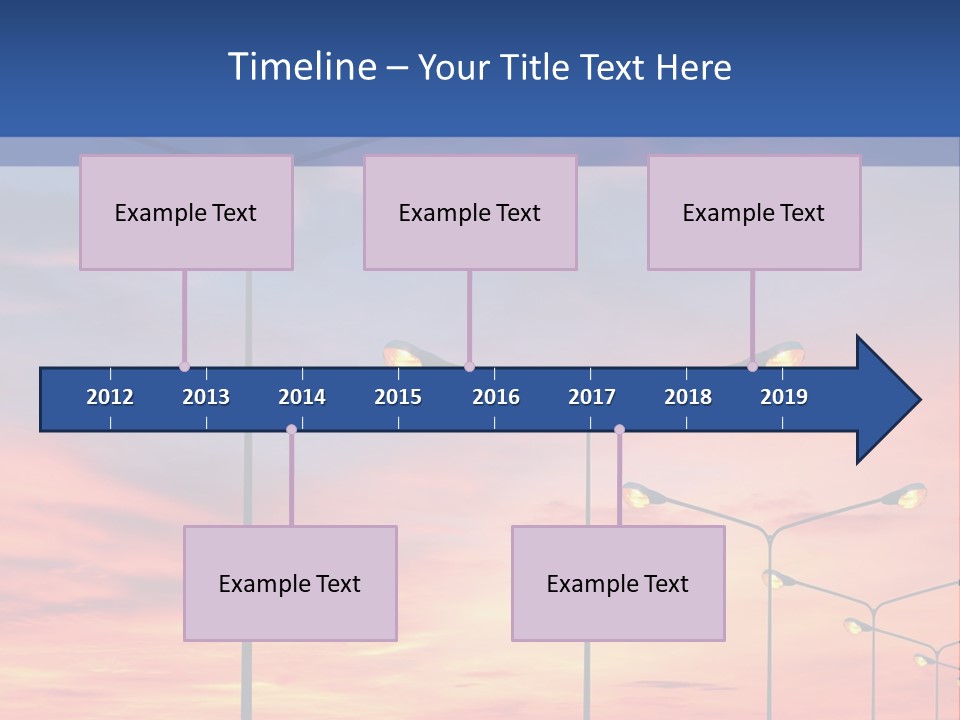 Timeline – Your Title Text Here

Example Text

Example Text

Example Text

2012 2013 2014 2015 2016 2017 2018 2019

Example Text

Example Text